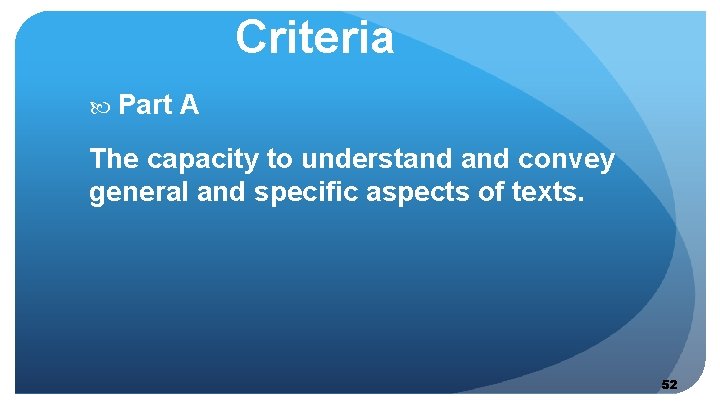 Criteria

Part A

The capacity to understand and convey general and specific aspects of texts.

52